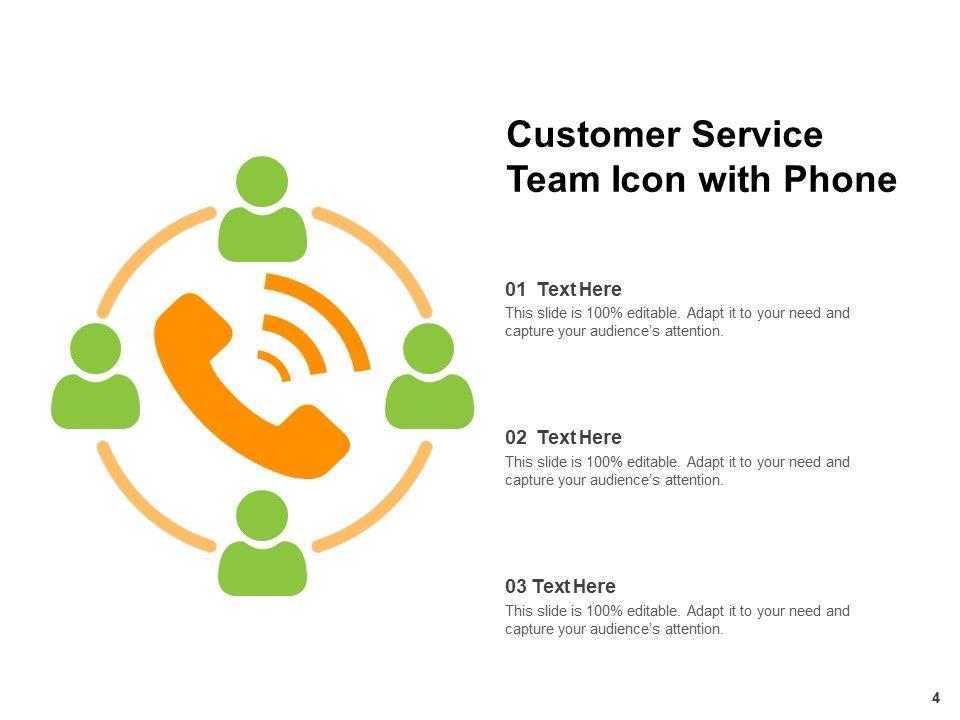 Customer Service Team Icon with Phone

01 Text Here
This slide is 100% editable. Adapt it to your need and capture your audience's attention.

02 Text Here
This slide is 100% editable. Adapt it to your need and capture your audience's attention.

03 Text Here
This slide is 100% editable. Adapt it to your need and capture your audience's attention.

4